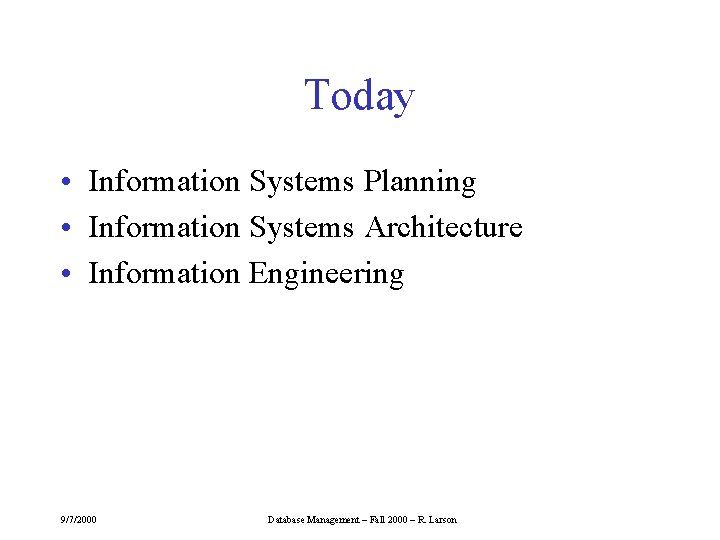 Today

• Information Systems Planning
• Information Systems Architecture
• Information Engineering

9/7/2000

Database Management – Fall 2000 – R. Larson